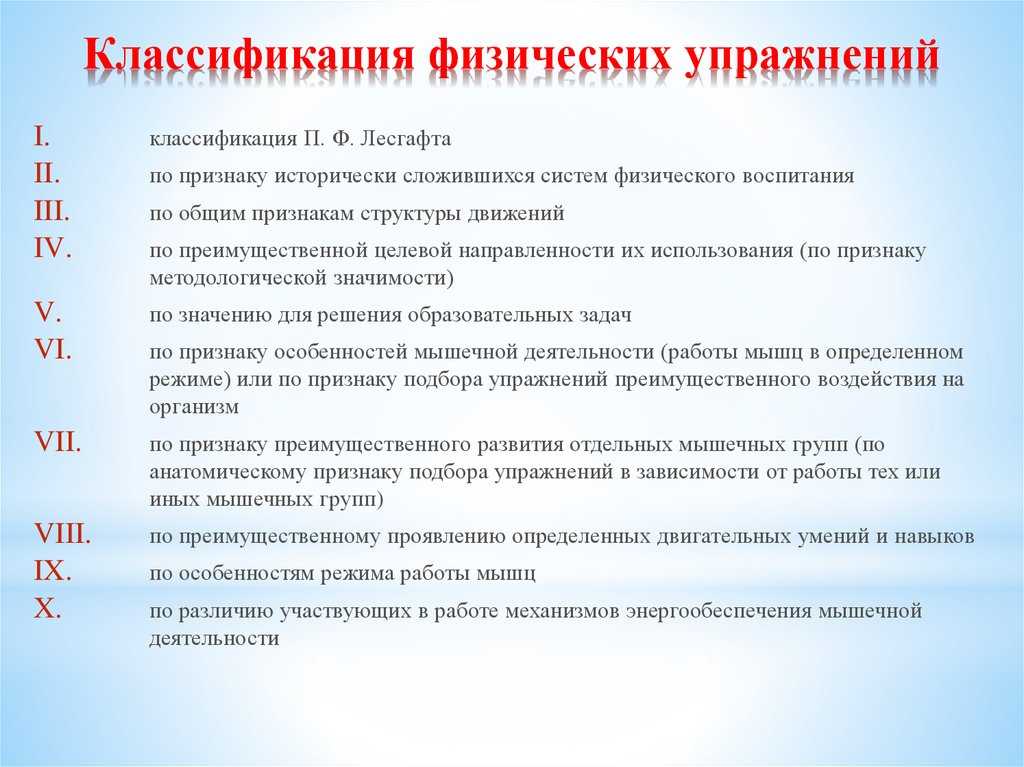 Классификация физических упражнений

I. классификация П. Ф. Лесгафта
II. по признаку исторически сложившихся систем физического воспитания
III. по общим признакам структуры движений
IV. по преимущественной целевой направленности их использования (по признаку методологической значимости)
V. по значению для решения образовательных задач
VI. по признаку особенностей мышечной деятельности (работы мышц в определенном режиме) или по признаку подбора упражнений преимущественного воздействия на организм
VII. по признаку преимущественного развития отдельных мышечных групп (по анатомическому признаку подбора упражнений в зависимости от работы тех или иных мышечных групп)
VIII. по преимущественному проявлению определенных двигательных умений и навыков
IX. по особенностям режима работы мышц
X. по различию участвующих в работе механизмов энергообеспечения мышечной деятельности